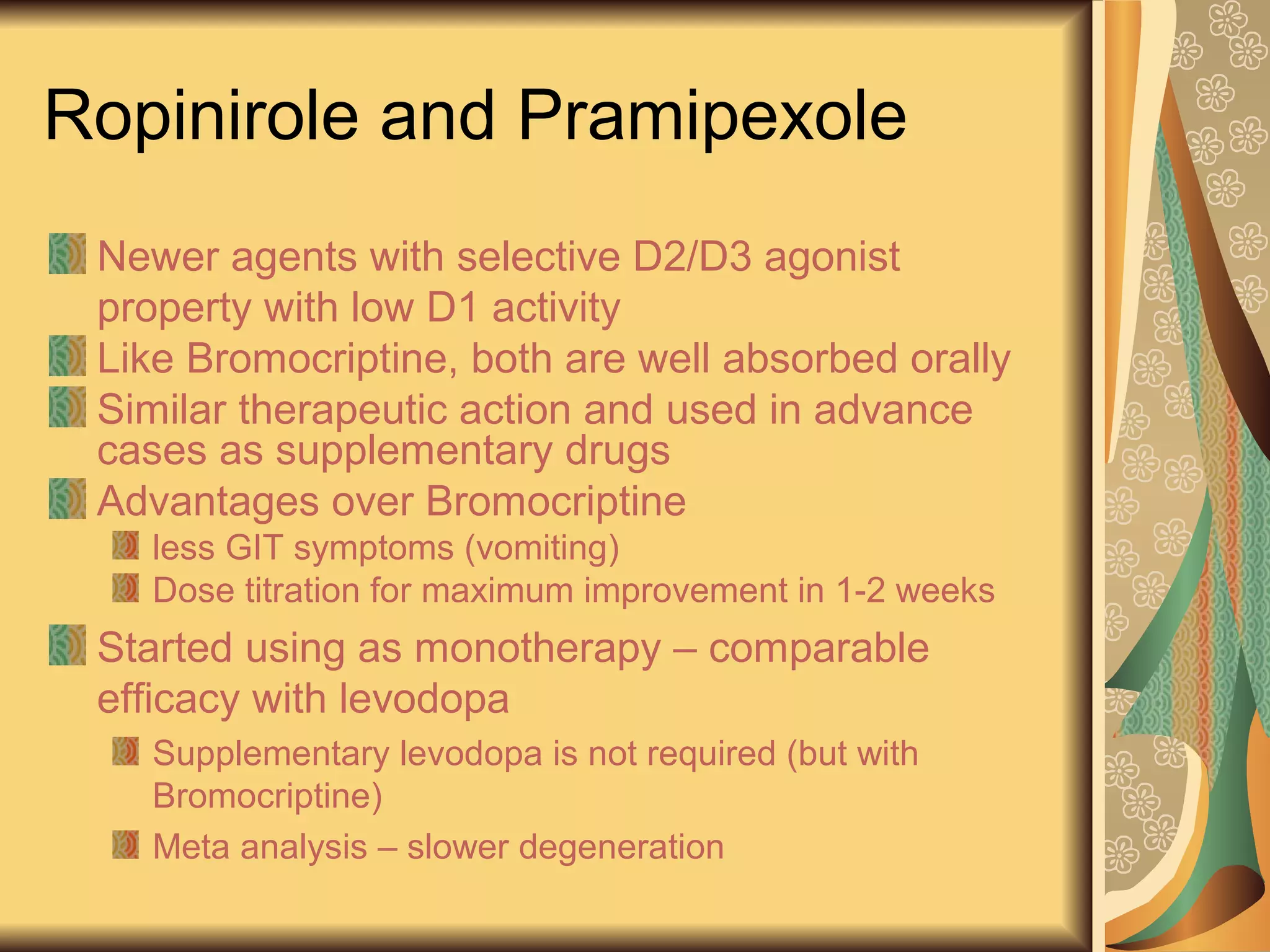 Ropinirole and Pramipexole

Newer agents with selective D2/D3 agonist property with low D1 activity

Like Bromocriptine, both are well absorbed orally

Similar therapeutic action and used in advance cases as supplementary drugs

Advantages over Bromocriptine

less GIT symptoms (vomiting)

Dose titration for maximum improvement in 1-2 weeks

Started using as monotherapy – comparable efficacy with levodopa

Supplementary levodopa is not required (but with Bromocriptine)

Meta analysis – slower degeneration